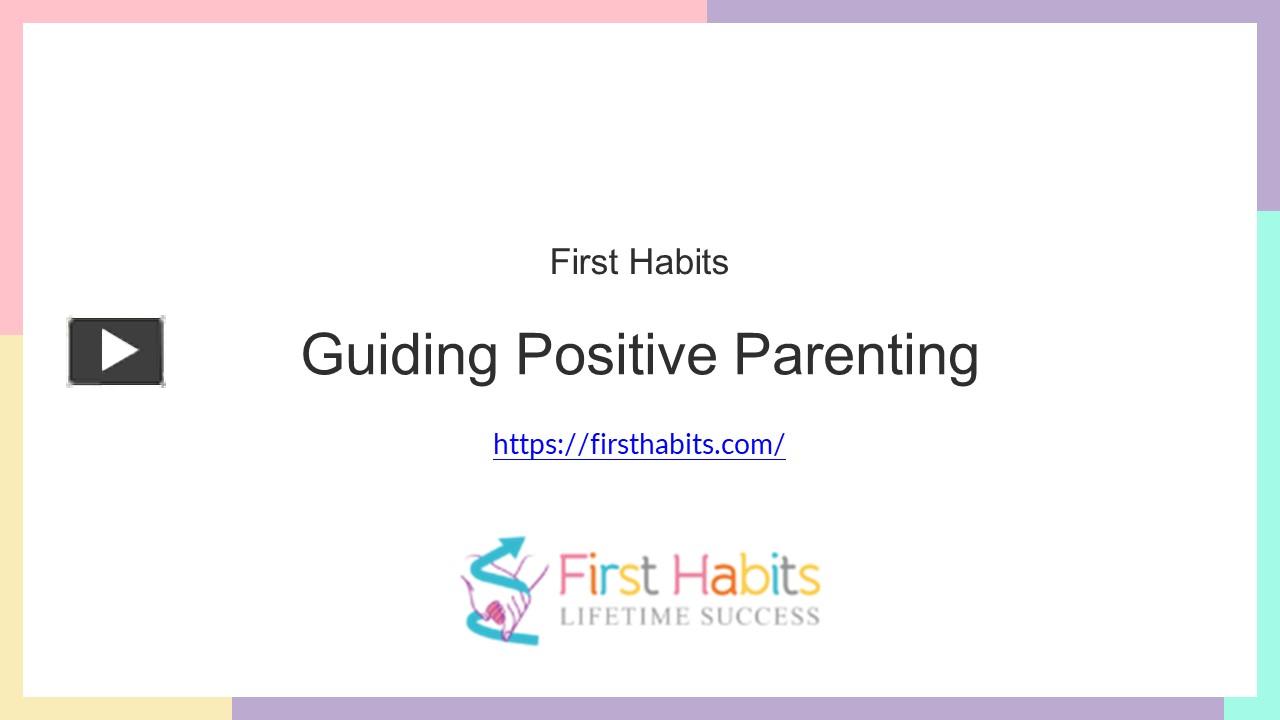 First Habits

Guiding Positive Parenting

https://firsthabits.com/

First Habits
LIFETIME SUCCESS